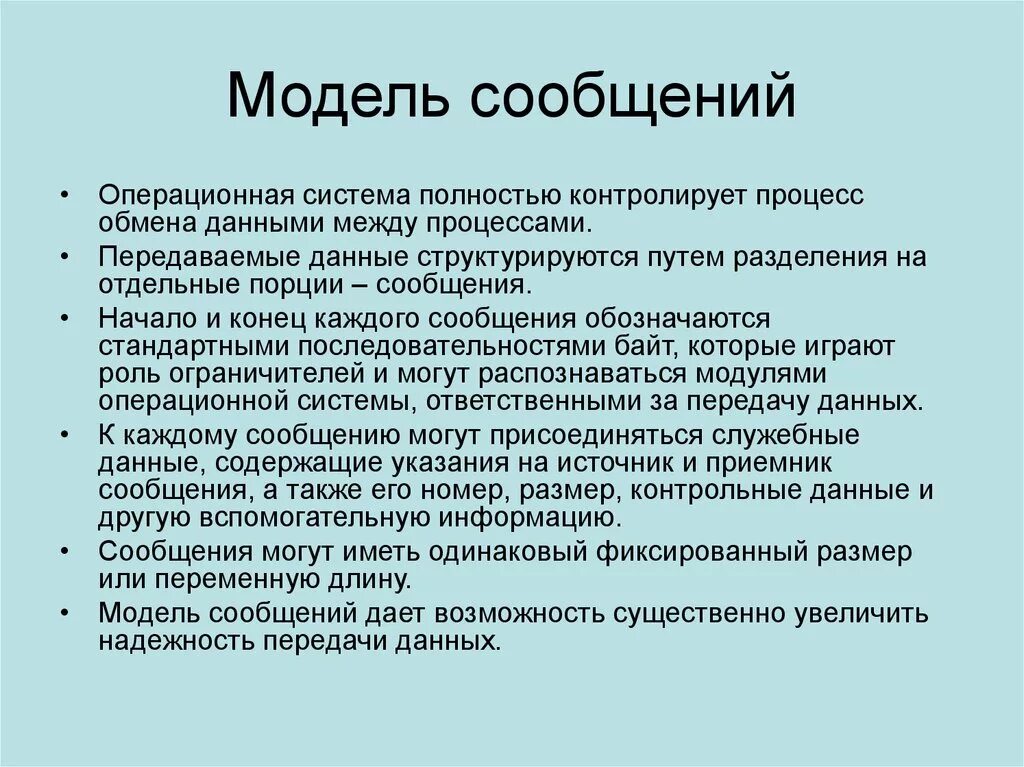 Модель сообщений

• Операционная система полностью контролирует процесс обмена данными между процессами.
• Передаваемые данные структурируются путем разделения на отдельные порции – сообщения.
• Начало и конец каждого сообщения обозначаются стандартными последовательностями байт, которые играют роль ограничителей и могут распознаваться модулями операционной системы, ответственными за передачу данных.
• К каждому сообщению могут присоединяться служебные данные, содержащие указания на источник и приемник сообщения, а также его номер, размер, контрольные данные и другую вспомогательную информацию.
• Сообщения могут иметь одинаковый фиксированный размер или переменную длину.
• Модель сообщений дает возможность существенно увеличить надежность передачи данных.